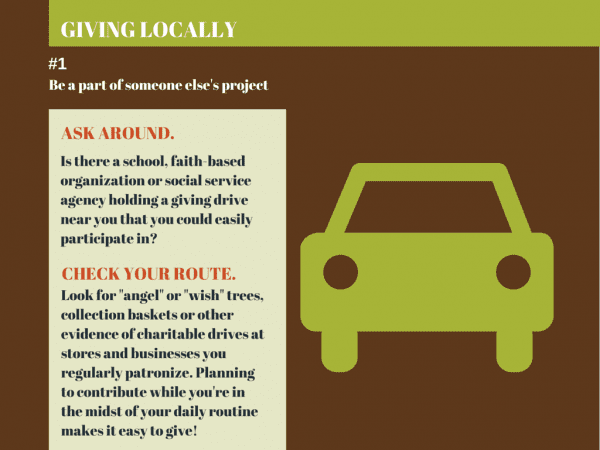 GIVING LOCALLY

#1
Be a part of someone else's project

ASK AROUND.
Is there a school, faith-based organization or social service agency holding a giving drive near you that you could easily participate in?

CHECK YOUR ROUTE.
Look for "angel" or "wish" trees, collection baskets or other evidence of charitable drives at stores and businesses you regularly patronize. Planning to contribute while you're in the midst of your daily routine makes it easy to give!